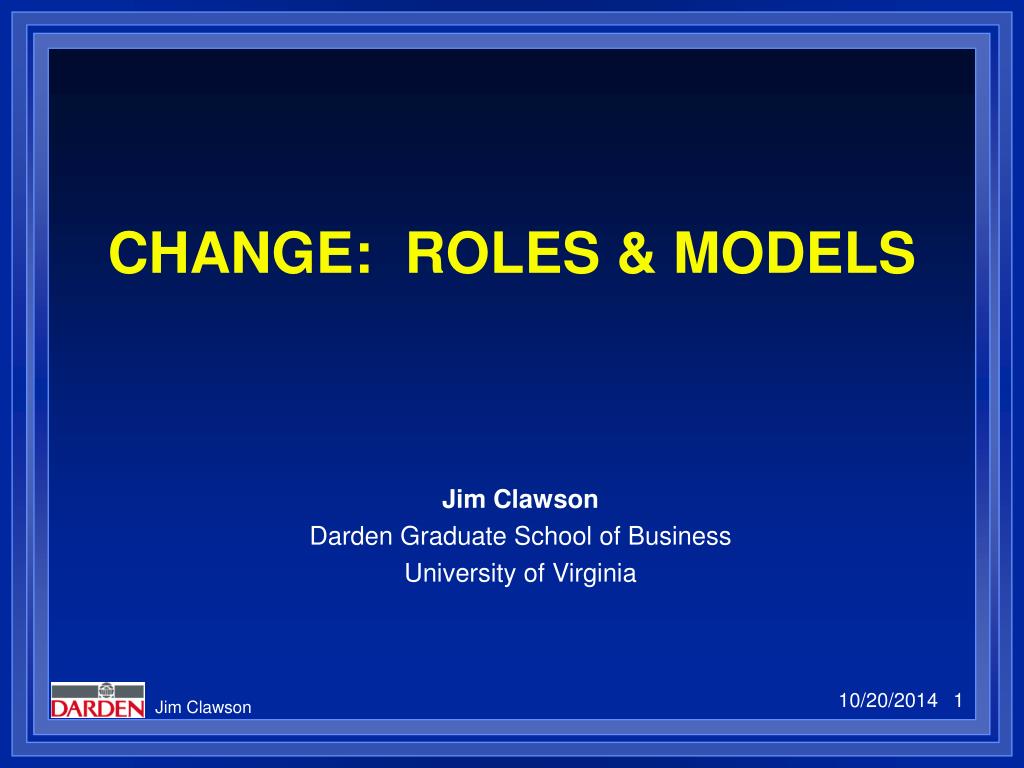 CHANGE: ROLES & MODELS

Jim Clawson
Darden Graduate School of Business
University of Virginia

DARDEN Jim Clawson

10/20/2014 1